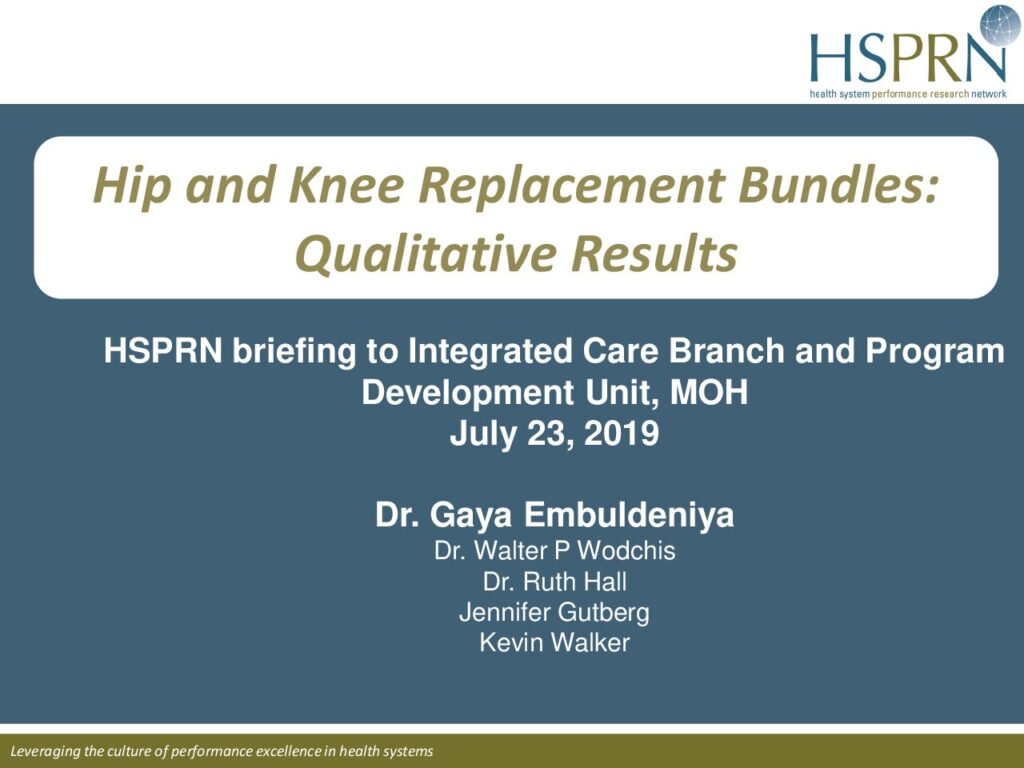 HSPRN
health system performance research network

Hip and Knee Replacement Bundles: Qualitative Results

HSPRN briefing to Integrated Care Branch and Program Development Unit, MOH
July 23, 2019

Dr. Gaya Embuldeniya
Dr. Walter P Wodchis
Dr. Ruth Hall
Jennifer Gutberg
Kevin Walker

Leveraging the culture of performance excellence in health systems